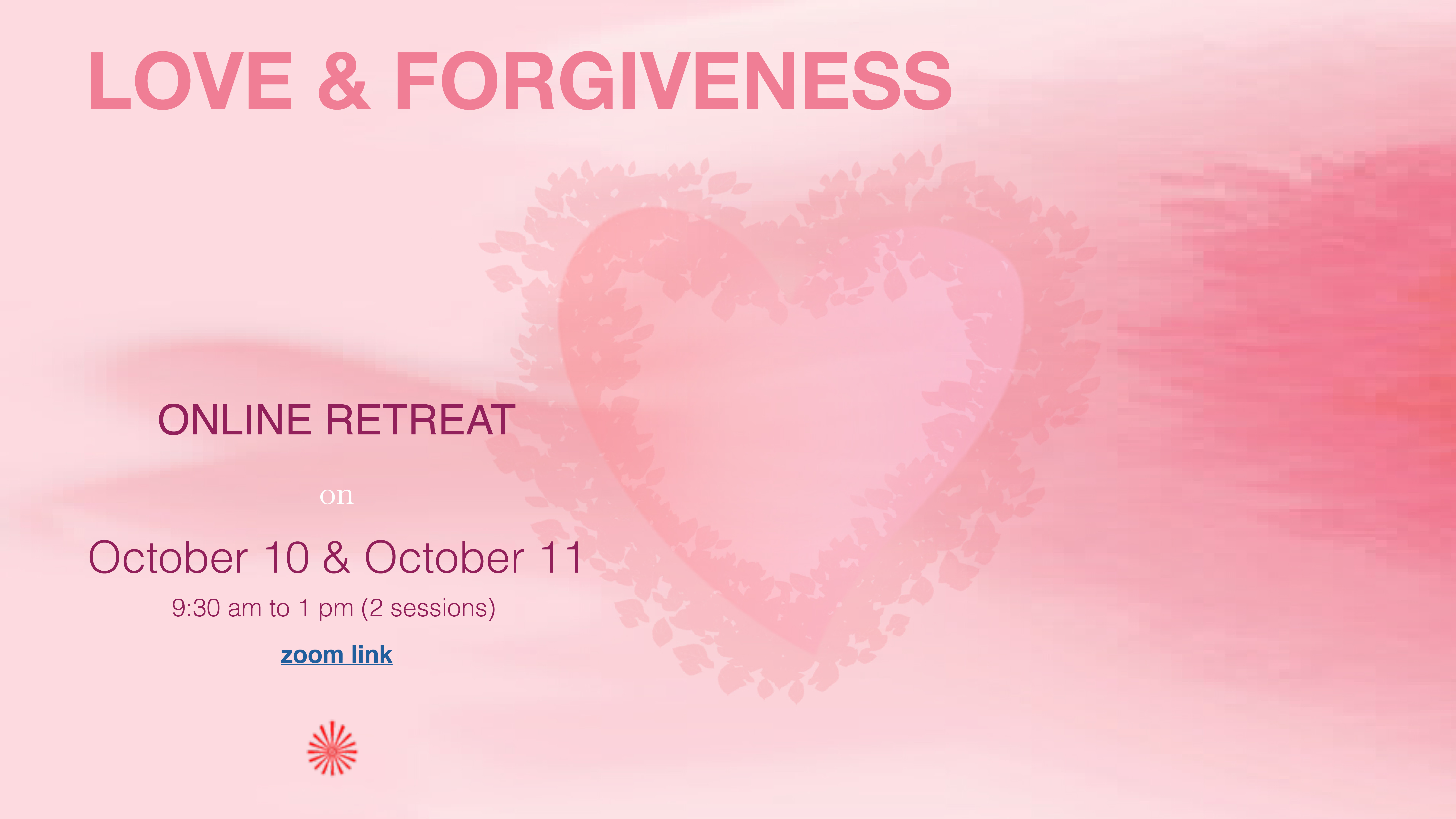 LOVE & FORGIVENESS

ONLINE RETREAT

on

October 10 & October 11

9:30 am to 1 pm (2 sessions)

zoom link